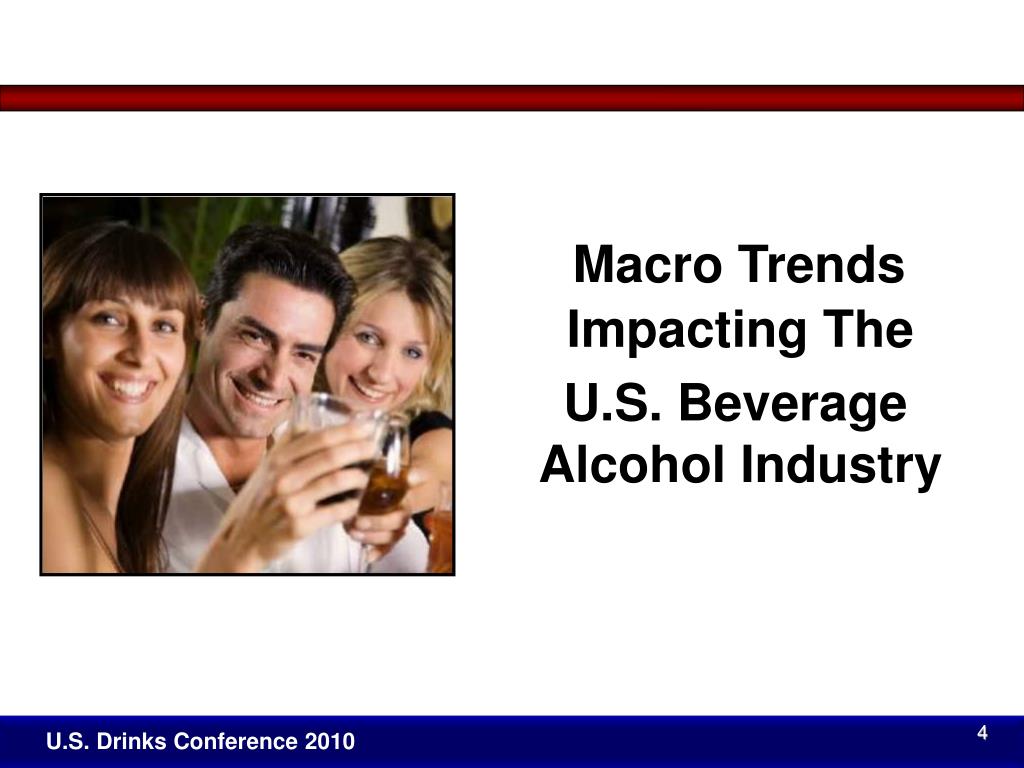 Macro Trends Impacting The U.S. Beverage Alcohol Industry

U.S. Drinks Conference 2010

4